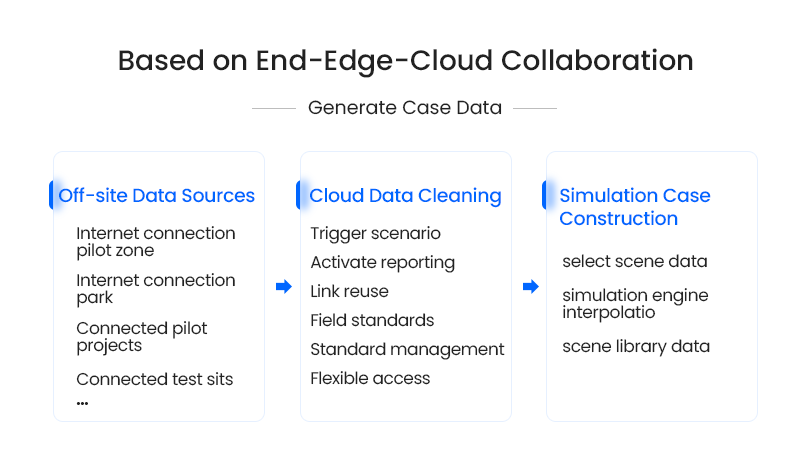 Based on End-Edge-Cloud Collaboration

Generate Case Data

Off-site Data Sources

Internet connection pilot zone

Internet connection park

Connected pilot projects

Connected test sits

...

Cloud Data Cleaning

Trigger scenario

Activate reporting

Link reuse

Field standards

Standard management

Flexible access

Simulation Case Construction

select scene data

simulation engine interpolatio

scene library data